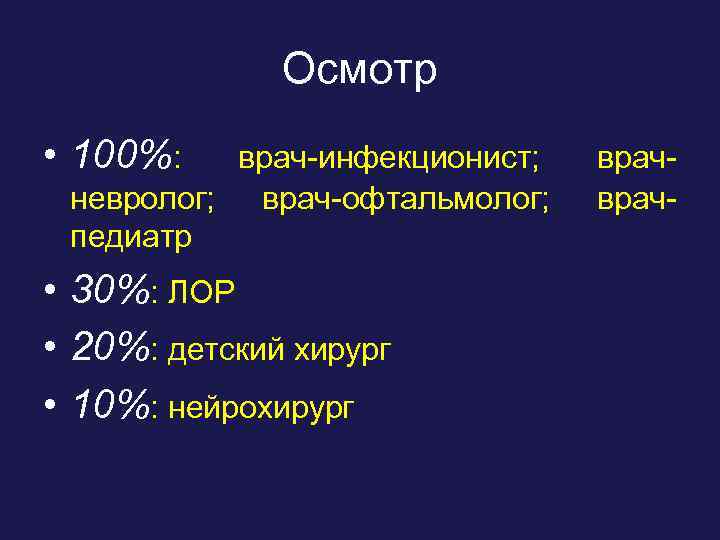 Осмотр

• 100%: врач-инфекционист; врач-невролог; врач-офтальмолог; врач-педиатр
• 30%: ЛОР
• 20%: детский хирург
• 10%: нейрохирург